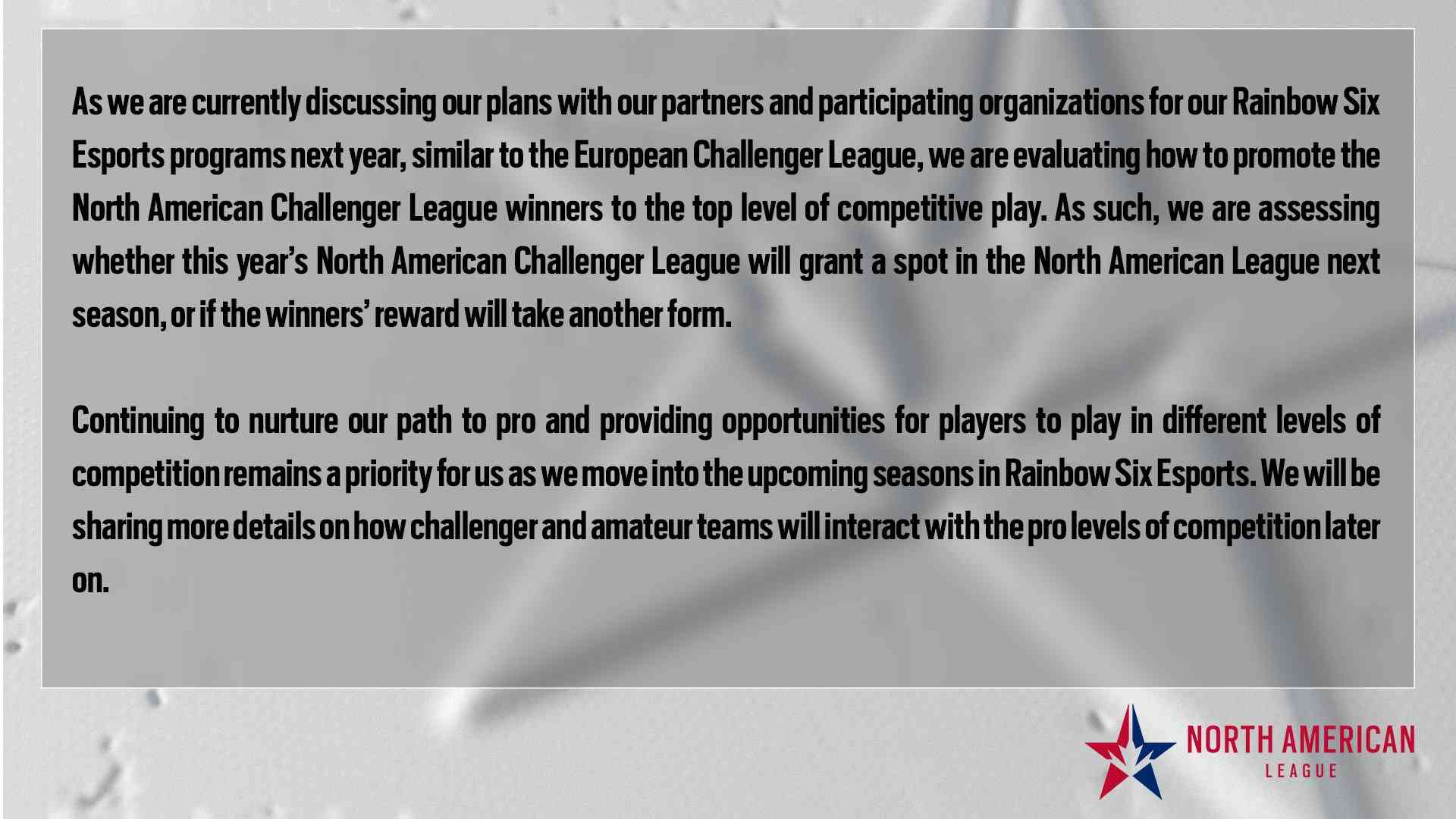 As we are currently discussing our plans with our partners and participating organizations for our Rainbow Six Esports programs next year, similar to the European Challenger League, we are evaluating how to promote the North American Challenger League winners to the top level of competitive play. As such, we are assessing whether this year's North American Challenger League will grant a spot in the North American League next season, or if the winners' reward will take another form.

Continuing to nurture our path to pro and providing opportunities for players to play in different levels of competition remains a priority for us as we move into the upcoming seasons in Rainbow Six Esports. We will be sharing more details on how challenger and amateur teams will interact with the pro levels of competition later on.

NORTH AMERICAN
LEAGUE